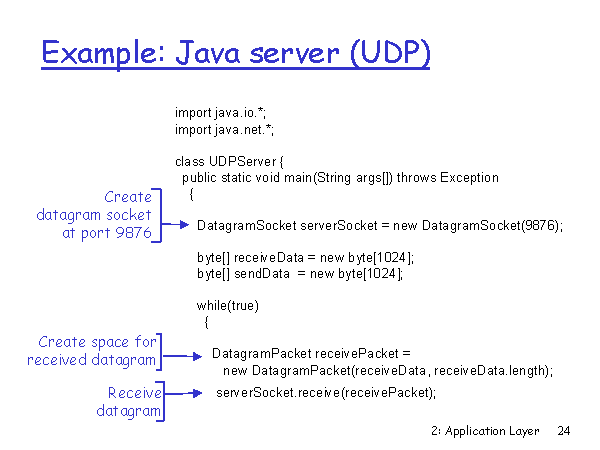 Example: Java server (UDP)

import java.io.*;
import java.net.*;

class UDPServer {
  public static void main(String args[]) throws Exception
    {

Create datagram socket at port 9876

      DatagramSocket serverSocket = new DatagramSocket(9876);

      byte[] receiveData = new byte[1024];
      byte[] sendData = new byte[1024];

      while(true)
        {

Create space for received datagram

          DatagramPacket receivePacket =
             new DatagramPacket(receiveData, receiveData.length);

Receive datagram

          serverSocket.receive(receivePacket);

2: Application Layer 24